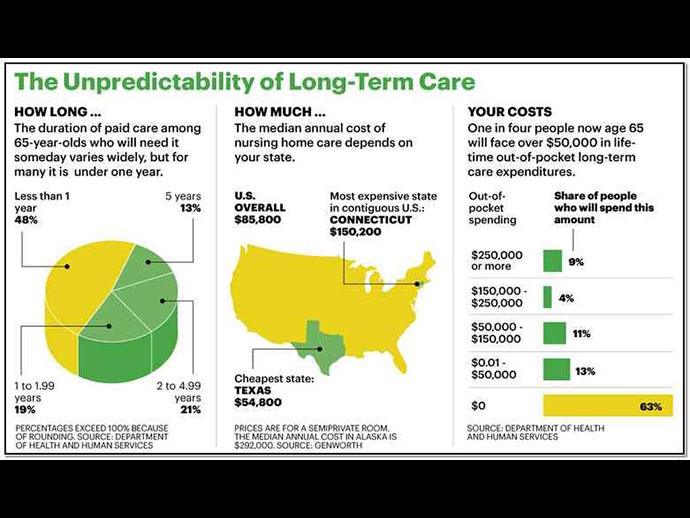 The Unpredictability of Long-Term Care

HOW LONG ...
The duration of paid care among 65-year-olds who will need it someday varies widely, but for many it is under one year.

Less than 1 year
48%

5 years
13%

1 to 1.99 years
19%

2 to 4.99 years
21%

PERCENTAGES EXCEED 100% BECAUSE OF ROUNDING. SOURCE: DEPARTMENT OF HEALTH AND HUMAN SERVICES

HOW MUCH ...
The median annual cost of nursing home care depends on your state.

U.S. OVERALL
$85,800

Most expensive state in contiguous U.S.:
CONNECTICUT
$150,200

Cheapest state:
TEXAS
$54,800

PRICES ARE FOR A SEMIPRIVATE ROOM. THE MEDIAN ANNUAL COST IN ALASKA IS $292,000. SOURCE: GENWORTH

YOUR COSTS
One in four people now age 65 will face over $50,000 in lifetime out-of-pocket long-term care expenditures.

| Out-of-pocket spending | Share of people who will spend this amount |
|---|---|
| $250,000 or more | 9% |
| $150,000 - $250,000 | 4% |
| $50,000 - $150,000 | 11% |
| $0.01 - $50,000 | 13% |
| $0 | 63% |

SOURCE: DEPARTMENT OF HEALTH AND HUMAN SERVICES